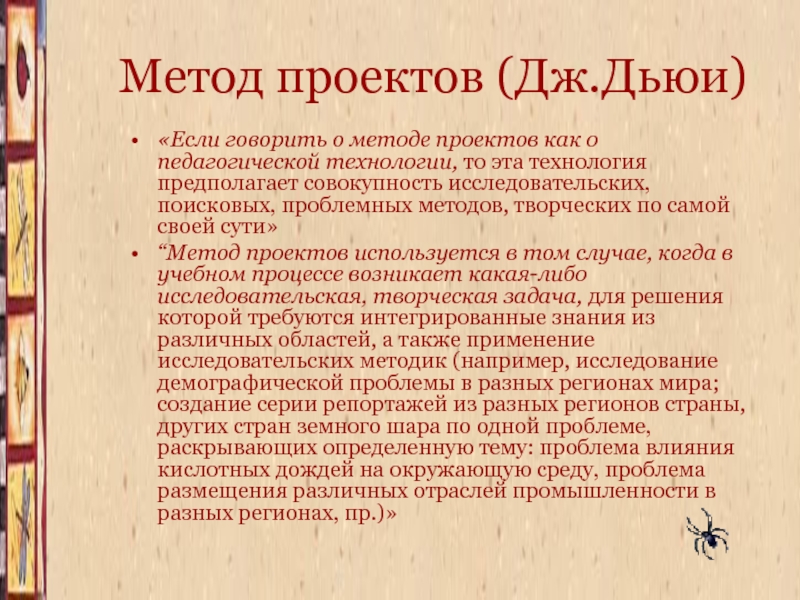 Метод проектов (Дж.Дьюи)

• «Если говорить о методе проектов как о педагогической технологии, то эта технология предполагает совокупность исследовательских, поисковых, проблемных методов, творческих по самой своей сути»

• “Метод проектов используется в том случае, когда в учебном процессе возникает какая-либо исследовательская, творческая задача, для решения которой требуются интегрированные знания из различных областей, а также применение исследовательских методик (например, исследование демографической проблемы в разных регионах мира; создание серии репортажей из разных регионов страны, других стран земного шара по одной проблеме, раскрывающих определенную тему: проблема влияния кислотных дождей на окружающую среду, проблема размещения различных отраслей промышленности в разных регионах, пр.)»